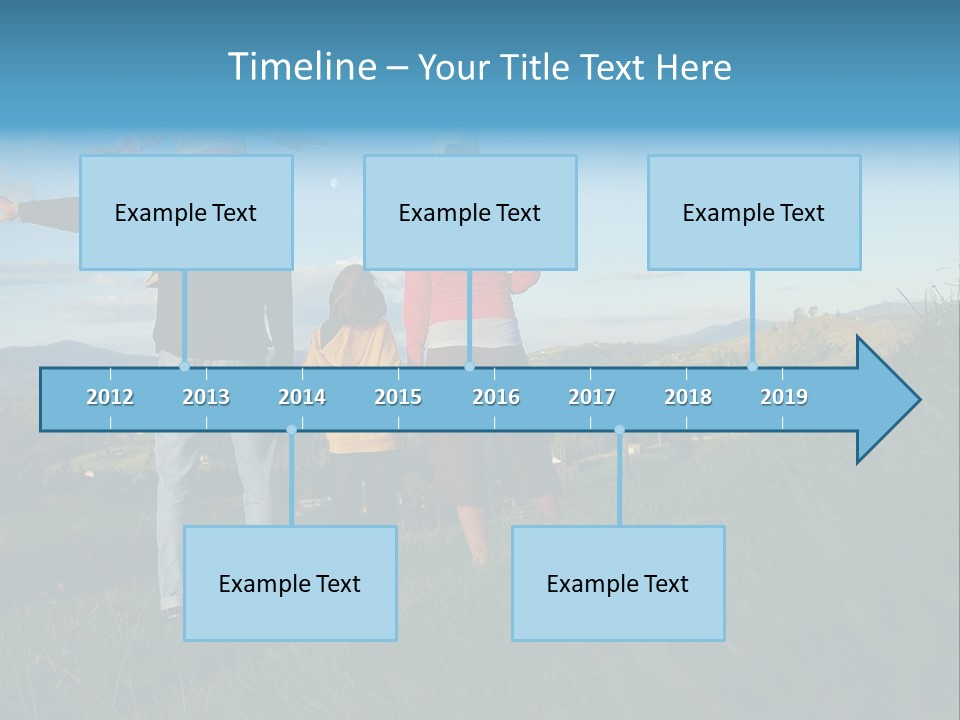 Timeline – Your Title Text Here

Example Text

Example Text

Example Text

2012 2013 2014 2015 2016 2017 2018 2019

Example Text

Example Text